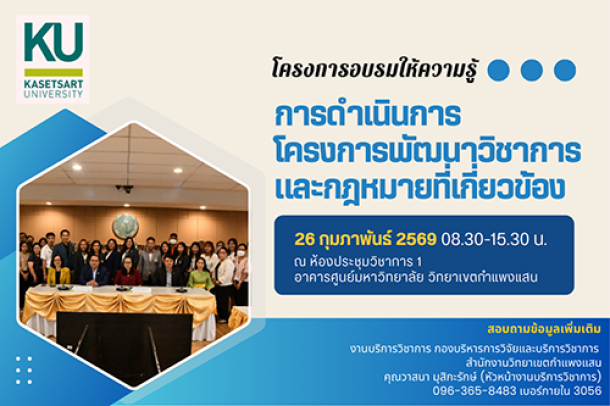 KU
KASETSART UNIVERSITY

โครงการอบรมให้ความรู้

การดำเนินการ
โครงการพัฒนาวิชาการ
และกฎหมายที่เกี่ยวข้อง

26 กุมภาพันธ์ 2569 08.30-15.30 น.
ณ ห้องประชุมวิชาการ 1
อาคารศูนย์มหาวิทยาลัย วิทยาเขตกำแพงแสน

สอบถามข้อมูลเพิ่มเติม
งานบริการวิชาการ กองบริหารการวิจัยและบริการวิชาการ
สำนักงานวิทยาเขตกำแพงแสน
คุณวาสนา มุสิกะรักษ์ (หัวหน้างานบริการวิชาการ)
096-365-8483 เบอร์ภายใน 3056